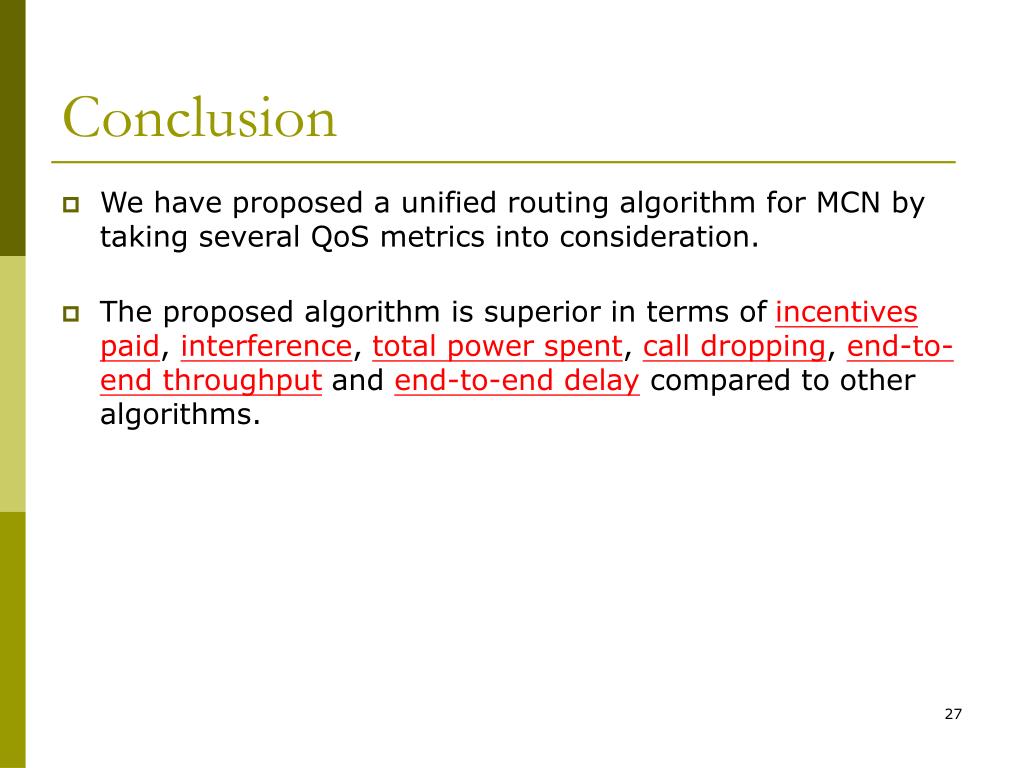 Conclusion

We have proposed a unified routing algorithm for MCN by taking several QoS metrics into consideration.

The proposed algorithm is superior in terms of incentives paid, interference, total power spent, call dropping, end-to-end throughput and end-to-end delay compared to other algorithms.

27